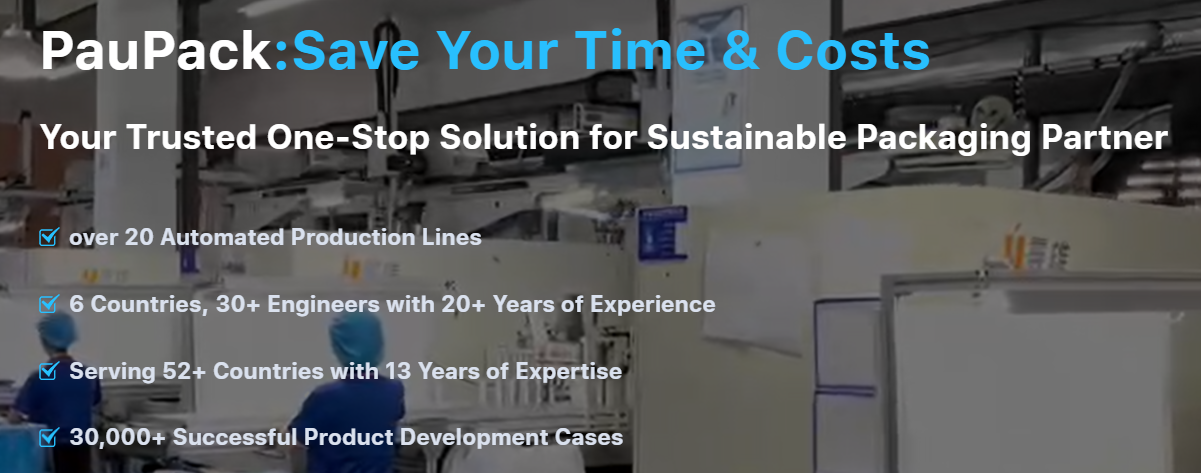 PauPack:Save Your Time & Costs

Your Trusted One-Stop Solution for Sustainable Packaging Partner

over 20 Automated Production Lines

6 Countries, 30+ Engineers with 20+ Years of Experience

Serving 52+ Countries with 13 Years of Expertise

30,000+ Successful Product Development Cases